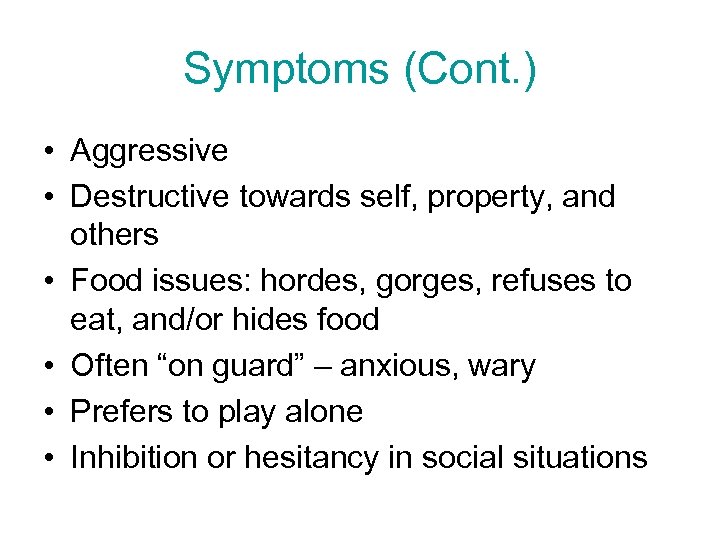 Symptoms (Cont.)

• Aggressive
• Destructive towards self, property, and others
• Food issues: hordes, gorges, refuses to eat, and/or hides food
• Often “on guard” – anxious, wary
• Prefers to play alone
• Inhibition or hesitancy in social situations